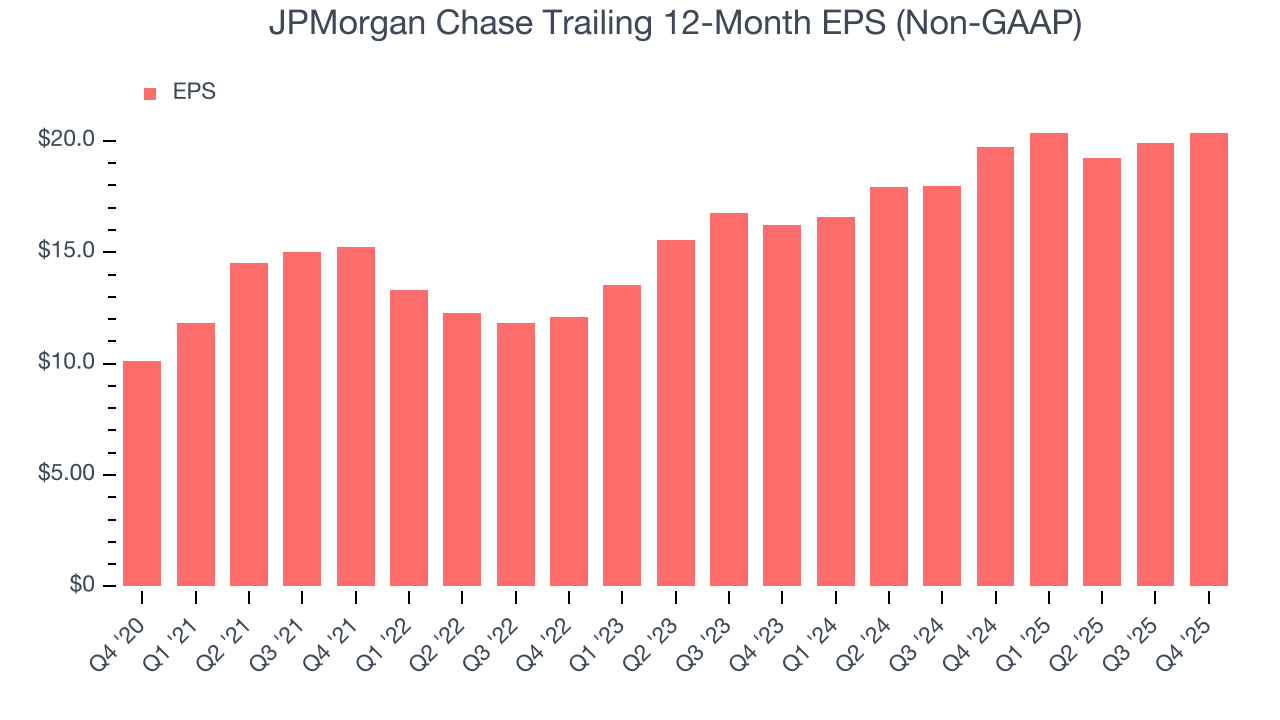 JPMorgan Chase Trailing 12-Month EPS (Non-GAAP)

EPS

$20.0
$15.0
$10.0
$5.00
$0

Q4 '20
Q1 '21
Q2 '21
Q3 '21
Q4 '21
Q1 '22
Q2 '22
Q3 '22
Q4 '22
Q1 '23
Q2 '23
Q3 '23
Q4 '23
Q1 '24
Q2 '24
Q3 '24
Q4 '24
Q1 '25
Q2 '25
Q3 '25
Q4 '25